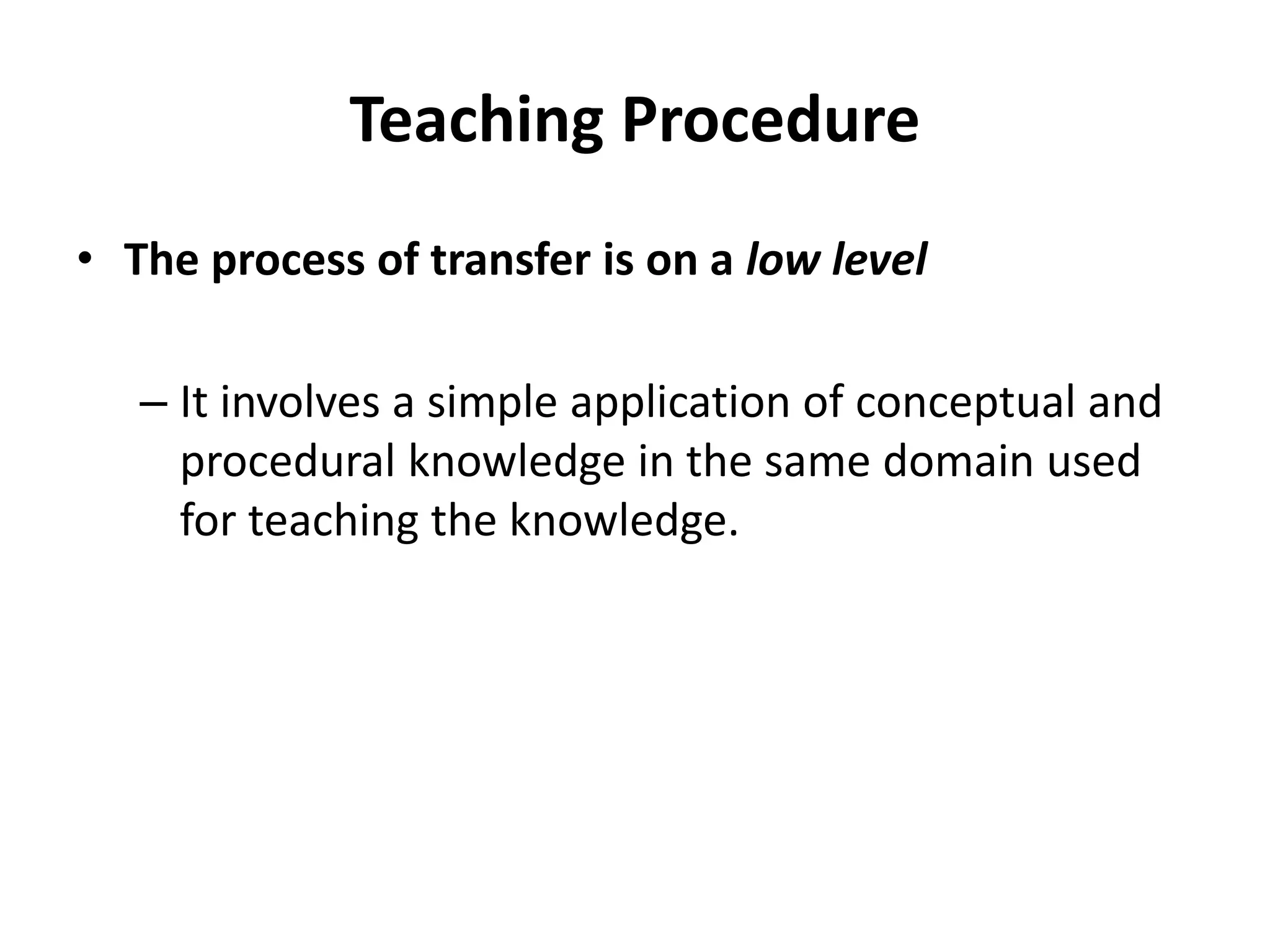 Teaching Procedure

• The process of transfer is on a low level

– It involves a simple application of conceptual and procedural knowledge in the same domain used for teaching the knowledge.